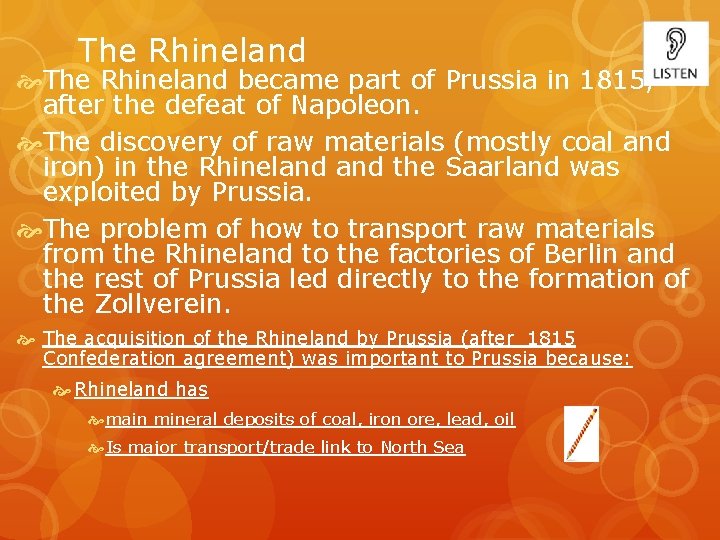 The Rhineland

LISTEN

The Rhineland became part of Prussia in 1815, after the defeat of Napoleon.

The discovery of raw materials (mostly coal and iron) in the Rhineland and the Saarland was exploited by Prussia.

The problem of how to transport raw materials from the Rhineland to the factories of Berlin and the rest of Prussia led directly to the formation of the Zollverein.

The acquisition of the Rhineland by Prussia (after 1815 Confederation agreement) was important to Prussia because:

Rhineland has

main mineral deposits of coal, iron ore, lead, oil

Is major transport/trade link to North Sea